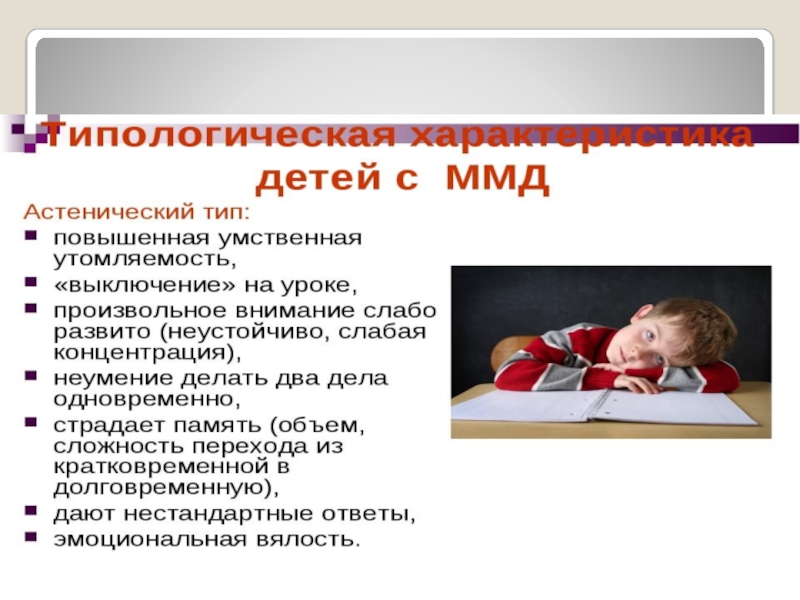 Типологическая характеристика детей с ММД

Астенический тип:

- повышенная умственная утомляемость,
- «выключение» на уроке,
- произвольное внимание слабо развито (неустойчиво, слабая концентрация),
- неумение делать два дела одновременно,
- страдает память (объем, сложность перехода из кратковременной в долговременную),
- дают нестандартные ответы,
- эмоциональная вялость.